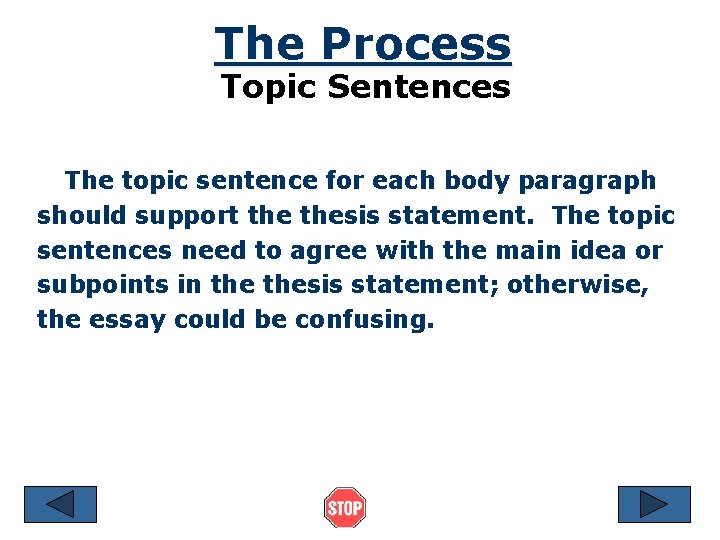 The Process
Topic Sentences

The topic sentence for each body paragraph should support the thesis statement. The topic sentences need to agree with the main idea or subpoints in the thesis statement; otherwise, the essay could be confusing.

STOP